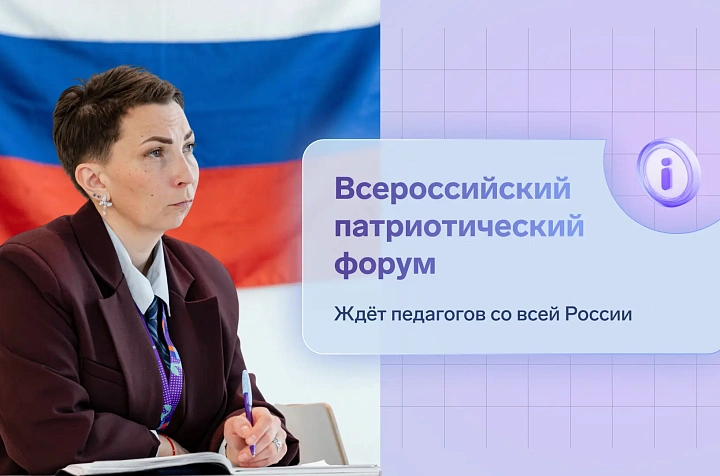 Всероссийский патриотический форум

Ждёт педагогов со всей России